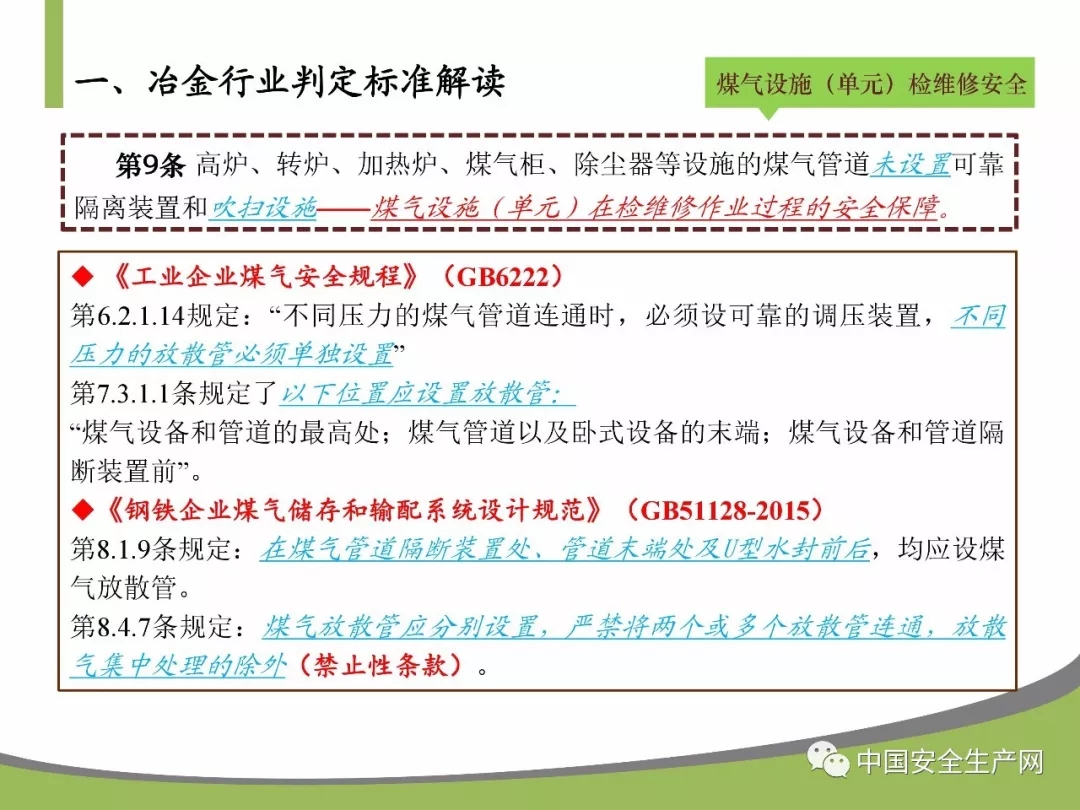 一、冶金行业判定标准解读

煤气设施（单元）检维修安全

第9条 高炉、转炉、加热炉、煤气柜、除尘器等设施的煤气管道未设置可靠隔离装置和吹扫设施——煤气设施（单元）在检维修作业过程的安全保障。

◆《工业企业煤气安全规程》（GB6222）
第6.2.1.14规定：“不同压力的煤气管道连通时，必须设可靠的调压装置，不同压力的放散管必须单独设置”
第7.3.1.1条规定了以下位置应设置放散管：
“煤气设备和管道的最高处；煤气管道以及卧式设备的末端；煤气设备和管道隔断装置前”。
◆《钢铁企业煤气储存和输配系统设计规范》（GB51128-2015）
第8.1.9条规定：在煤气管道隔断装置处、管道末端处及U型水封前后，均应设煤气放散管。
第8.4.7条规定：煤气放散管应分别设置，严禁将两个或多个放散管连通，放散气集中处理的除外（禁止性条款）。

中国安全生产网